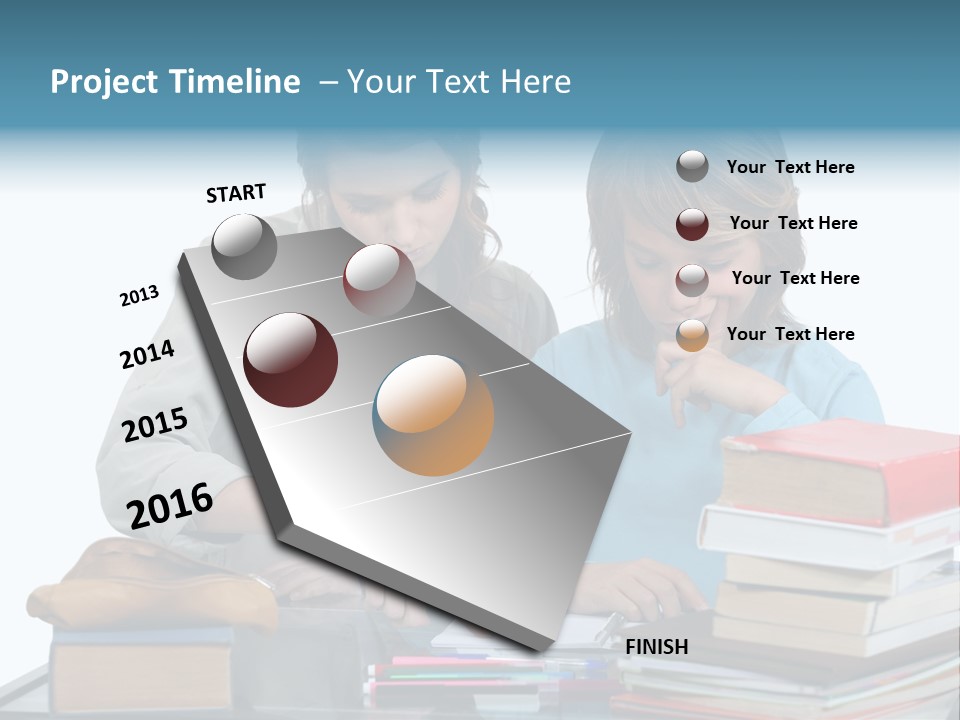 Project Timeline – Your Text Here

START

2013

2014

2015

2016

FINISH

Your Text Here

Your Text Here

Your Text Here

Your Text Here